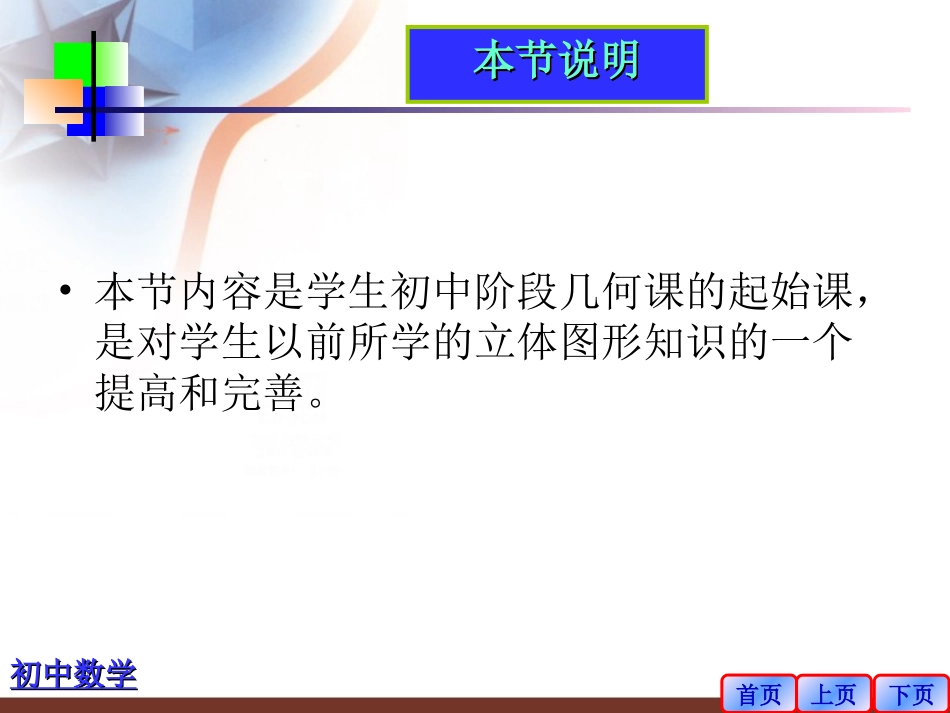 本节说明

• 本节内容是学生初中阶段几何课的起始课，是对学生以前所学的立体图形知识的一个提高和完善。

初中数学

首页 上页 下页